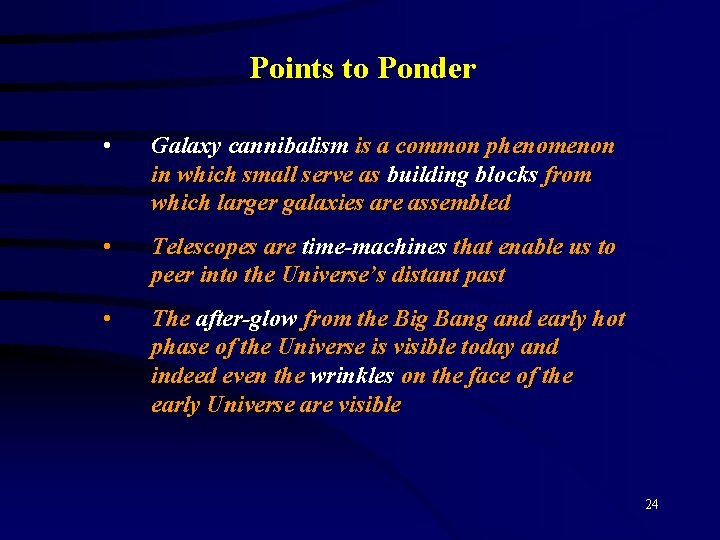 Points to Ponder

• Galaxy cannibalism is a common phenomenon in which small serve as building blocks from which larger galaxies are assembled

• Telescopes are time-machines that enable us to peer into the Universe's distant past

• The after-glow from the Big Bang and early hot phase of the Universe is visible today and indeed even the wrinkles on the face of the early Universe are visible

24